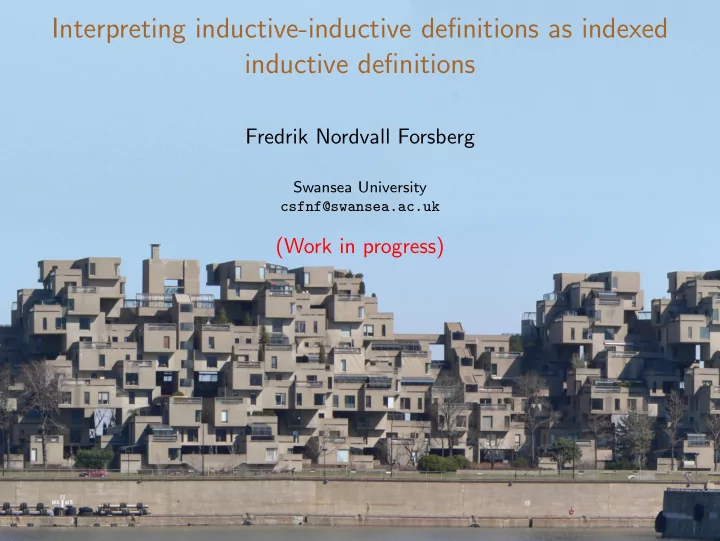 Interpreting inductive-inductive definitions as indexed inductive definitions

Fredrik Nordvall Forsberg

Swansea University
csfnf@swansea.ac.uk

(Work in progress)